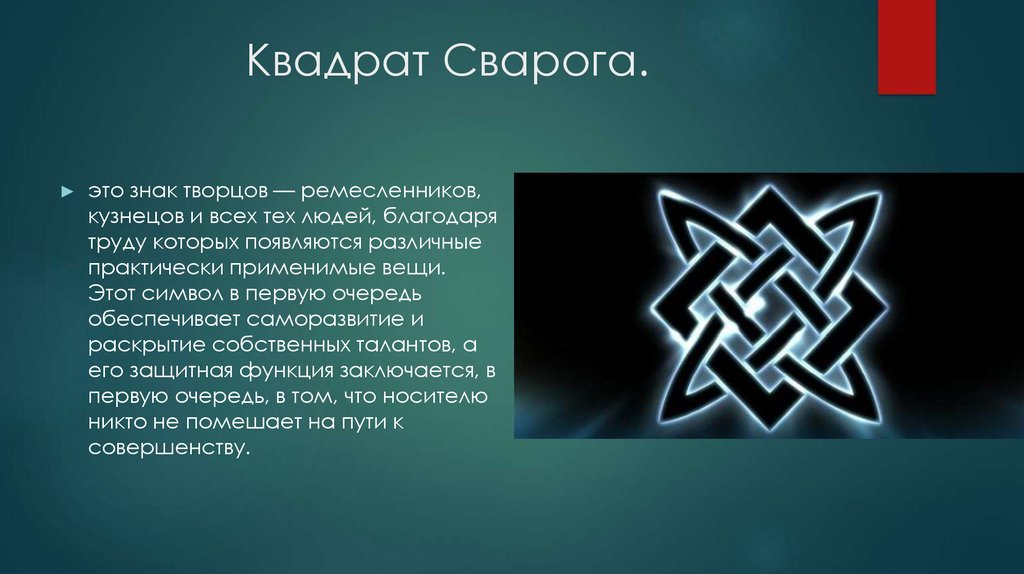 Квадрат Сварога.

это знак творцов — ремесленников, кузнецов и всех тех людей, благодаря труду которых появляются различные практически применимые вещи. Этот символ в первую очередь обеспечивает саморазвитие и раскрытие собственных талантов, а его защитная функция заключается, в первую очередь, в том, что носителю никто не помешает на пути к совершенству.